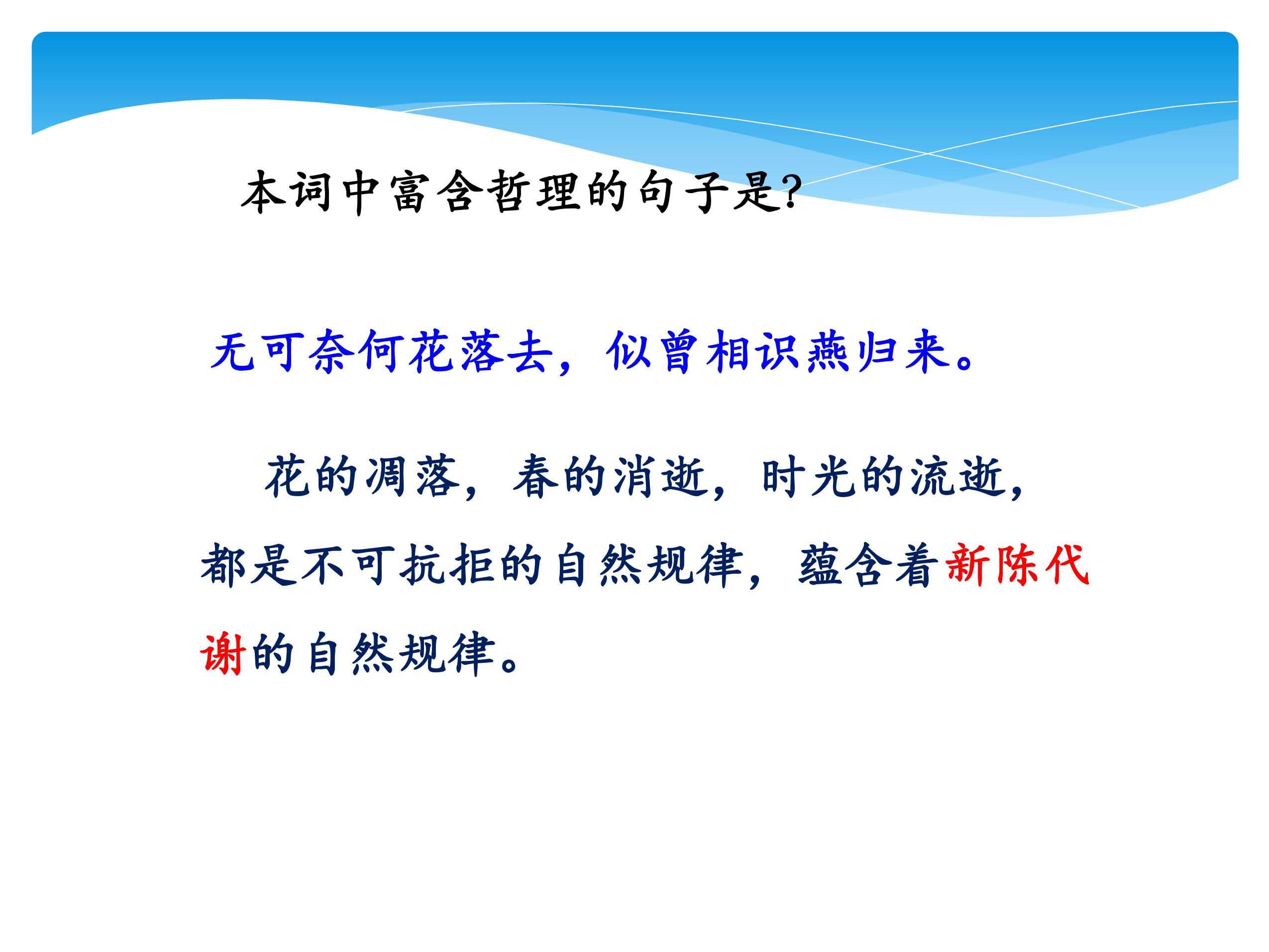 本词中富含哲理的句子是?

无可奈何花落去，似曾相识燕归来。

花的凋落，春的消逝，时光的流逝，都是不可抗拒的自然规律，蕴含着新陈代谢的自然规律。